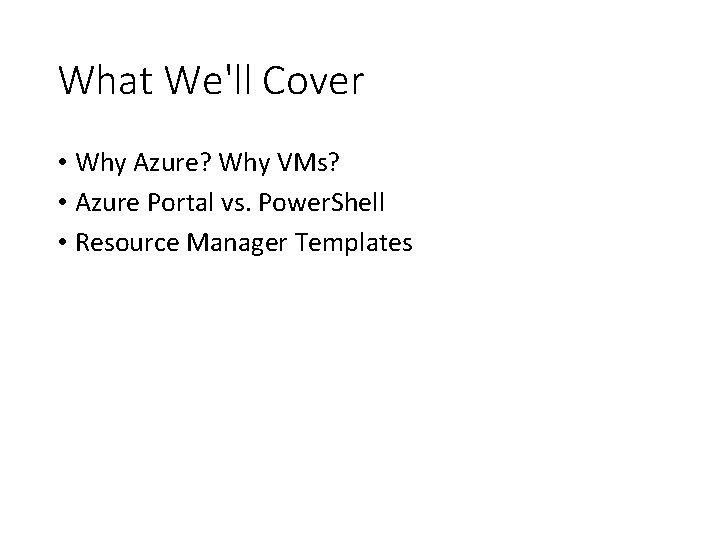 What We'll Cover

• Why Azure? Why VMs?
• Azure Portal vs. PowerShell
• Resource Manager Templates